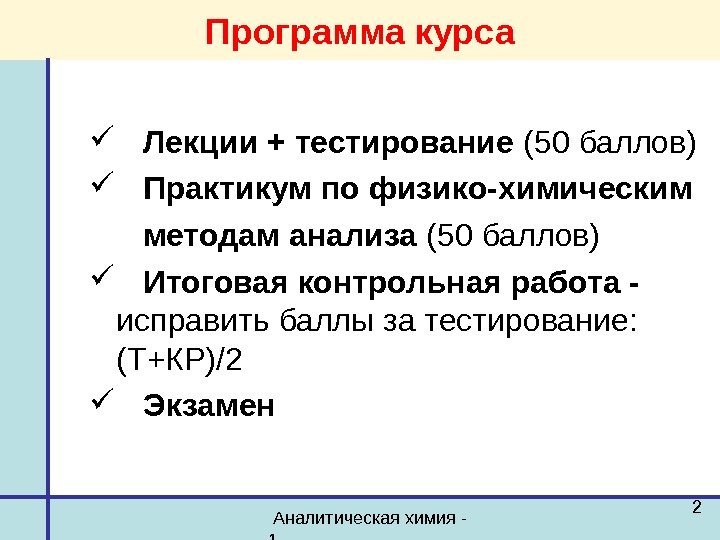 Программа курса

✓ Лекции + тестирование (50 баллов)

✓ Практикум по физико-химическим методам анализа (50 баллов)

✓ Итоговая контрольная работа - исправить баллы за тестирование: (Т+КР)/2

✓ Экзамен

Аналитическая химия - 1

2